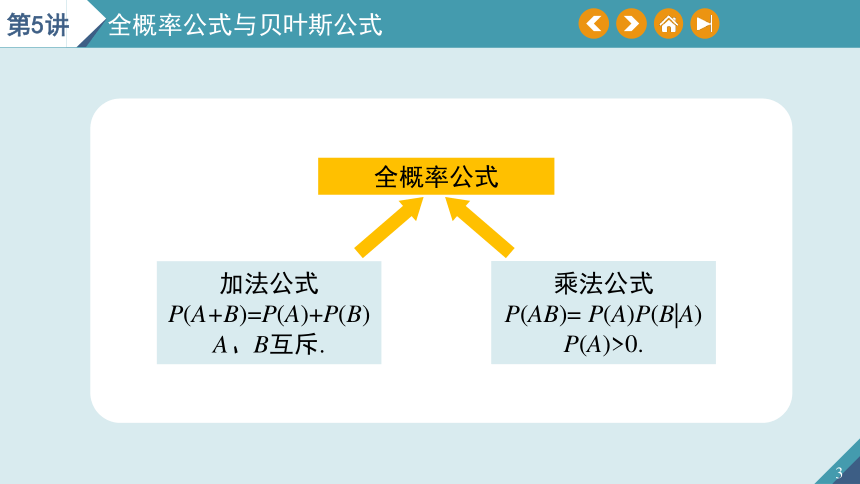 第5讲 全概率公式与贝叶斯公式

全概率公式

加法公式
$P(A+B)=P(A)+P(B)$
$A$、$B$互斥.

乘法公式
$P(AB)= P(A)P(B|A)$
$P(A)>0$.

3